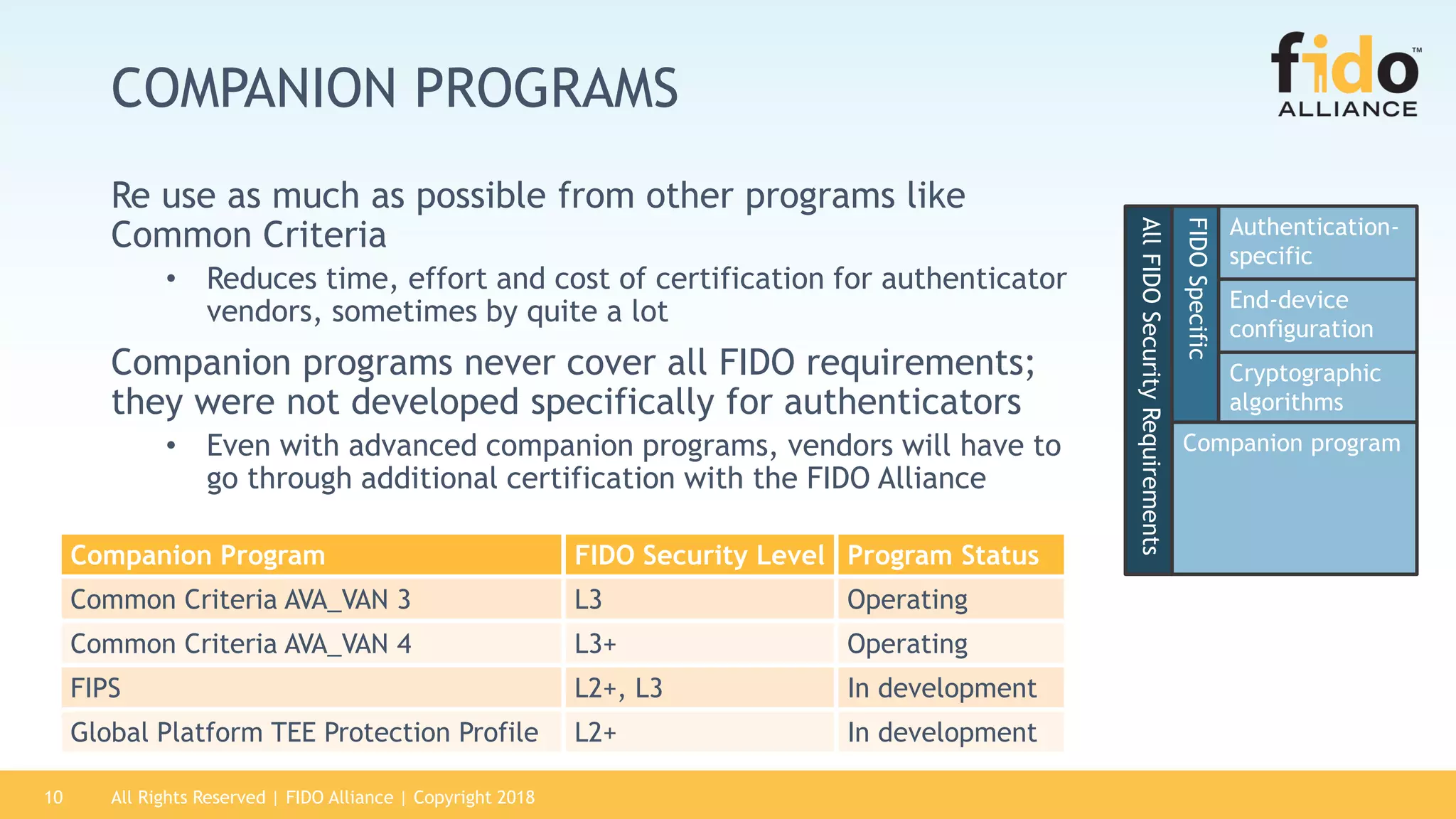 COMPANION PROGRAMS

fido™ ALLIANCE

Re use as much as possible from other programs like Common Criteria

• Reduces time, effort and cost of certification for authenticator vendors, sometimes by quite a lot

Companion programs never cover all FIDO requirements; they were not developed specifically for authenticators

• Even with advanced companion programs, vendors will have to go through additional certification with the FIDO Alliance

All FIDO Security Requirements

FIDO Specific

Authentication-specific

End-device configuration

Cryptographic algorithms

Companion program

| Companion Program | FIDO Security Level | Program Status |
|---|---|---|
| Common Criteria AVA_VAN 3 | L3 | Operating |
| Common Criteria AVA_VAN 4 | L3+ | Operating |
| FIPS | L2+, L3 | In development |
| Global Platform TEE Protection Profile | L2+ | In development |

10 All Rights Reserved | FIDO Alliance | Copyright 2018